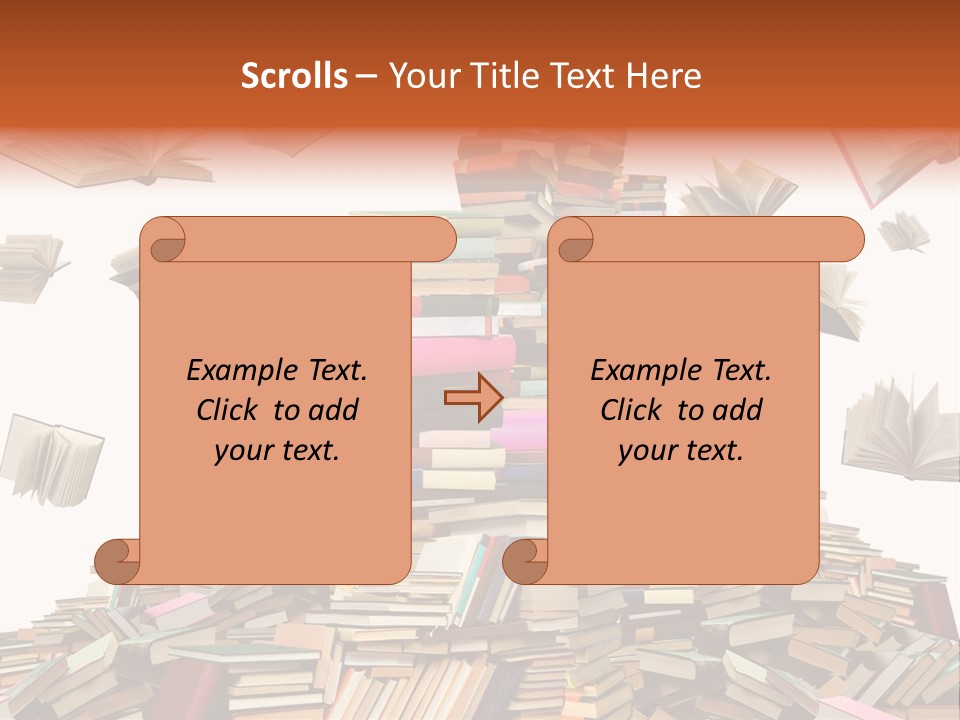 Scrolls – Your Title Text Here

Example Text.
Click to add
your text.

Example Text.
Click to add
your text.